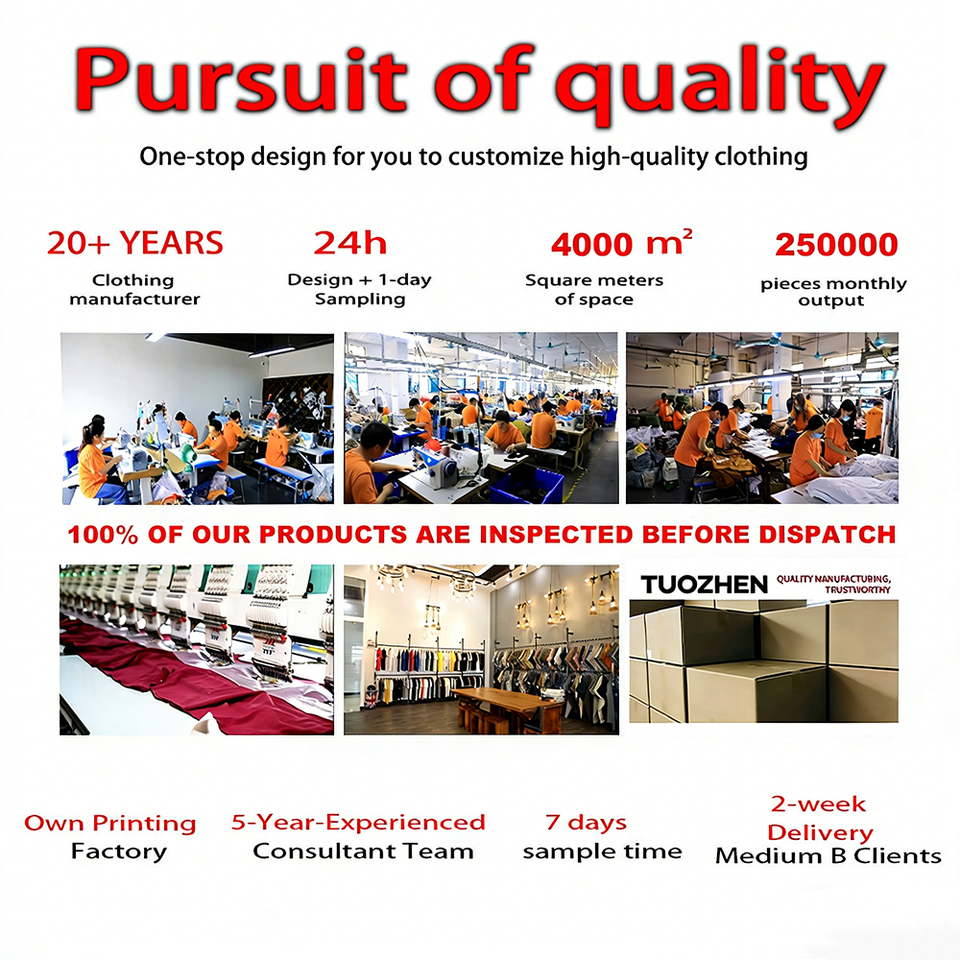 Pursuit of quality

One-stop design for you to customize high-quality clothing

20+ YEARS
Clothing manufacturer

24h
Design + 1-day Sampling

4000 $m^2$
Square meters of space

250000
pieces monthly output

100% OF OUR PRODUCTS ARE INSPECTED BEFORE DISPATCH

TUOZHEN QUALITY MANUFACTURING, TRUSTWORTHY

Own Printing
Factory

5-Year-Experienced
Consultant Team

7 days
sample time

2-week
Delivery
Medium B Clients